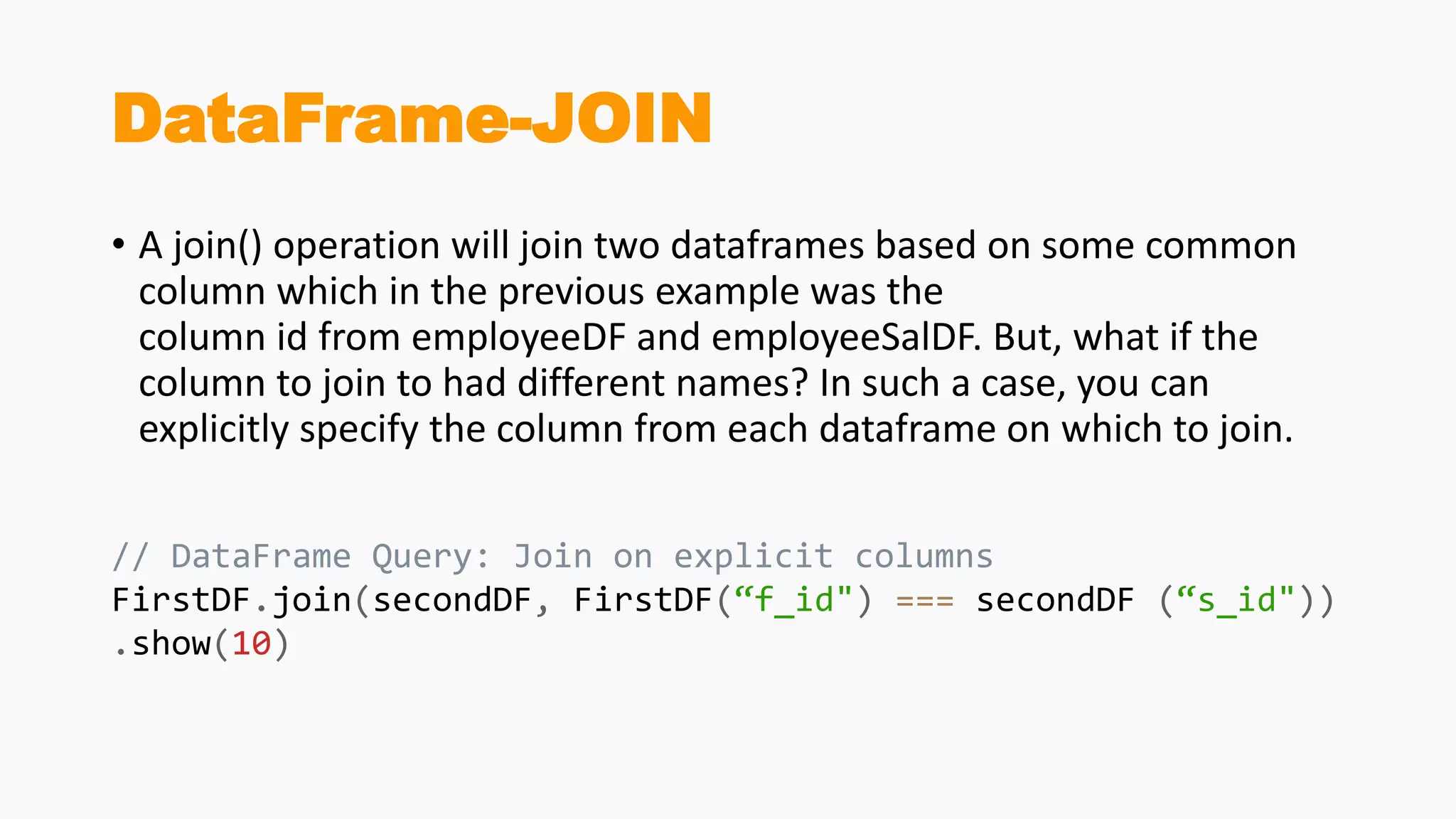 DataFrame-JOIN

• A join() operation will join two dataframes based on some common column which in the previous example was the column id from employeeDF and employeeSalDF. But, what if the column to join to had different names? In such a case, you can explicitly specify the column from each dataframe on which to join.

// DataFrame Query: Join on explicit columns
FirstDF.join(secondDF, FirstDF(“f_id") === secondDF (“s_id"))
.show(10)